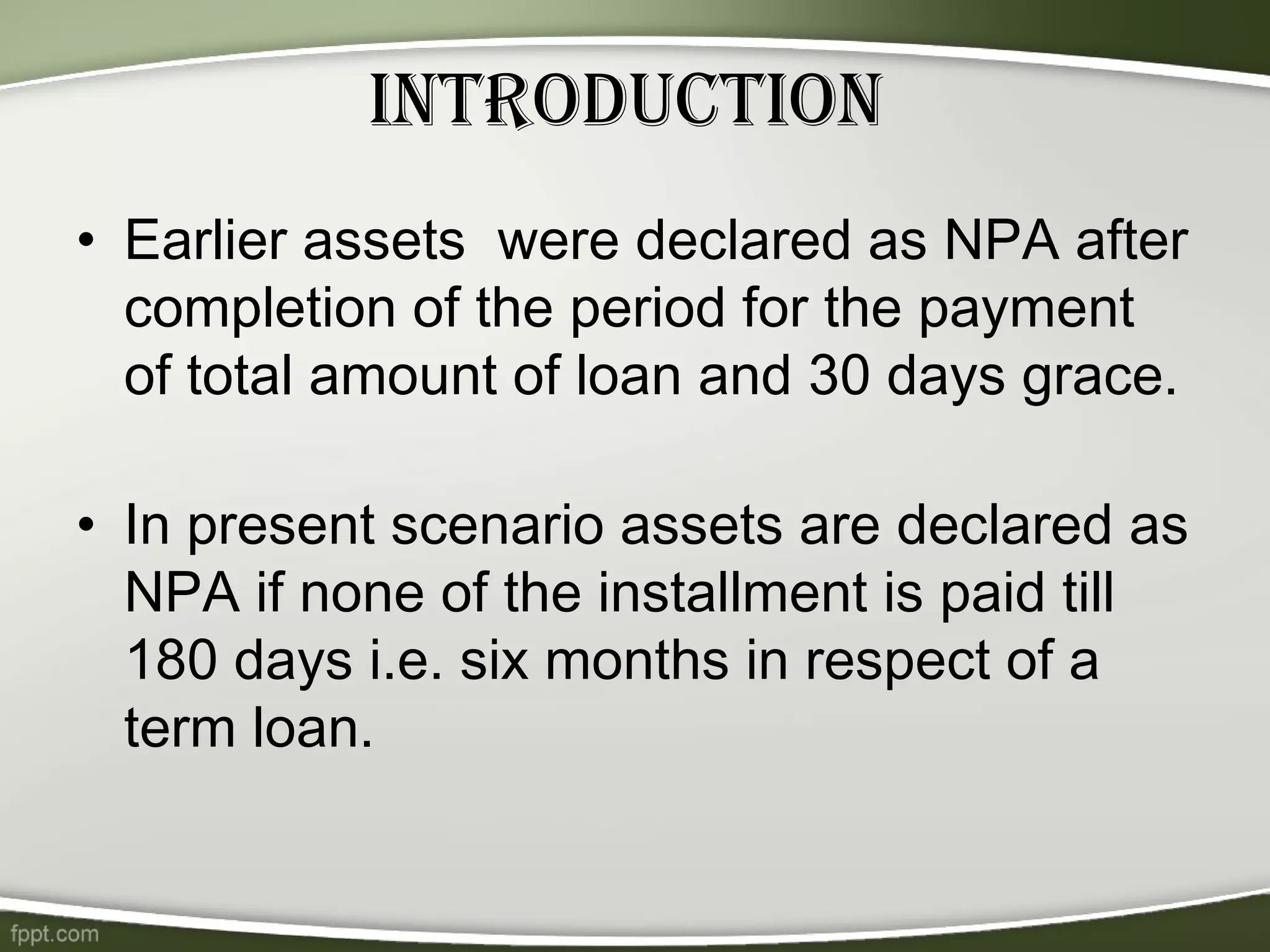 INTRODUCTION

• Earlier assets were declared as NPA after completion of the period for the payment of total amount of loan and 30 days grace.

• In present scenario assets are declared as NPA if none of the installment is paid till 180 days i.e. six months in respect of a term loan.

fppt.com